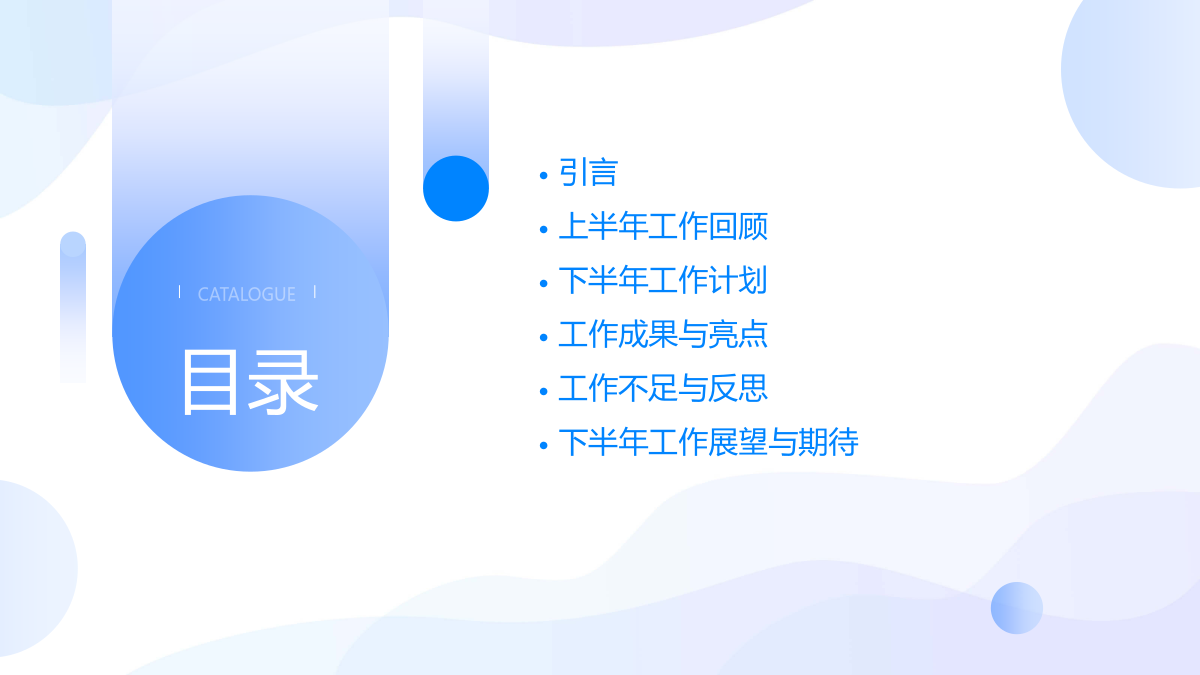 CATALOGUE

目录

• 引言
• 上半年工作回顾
• 下半年工作计划
• 工作成果与亮点
• 工作不足与反思
• 下半年工作展望与期待